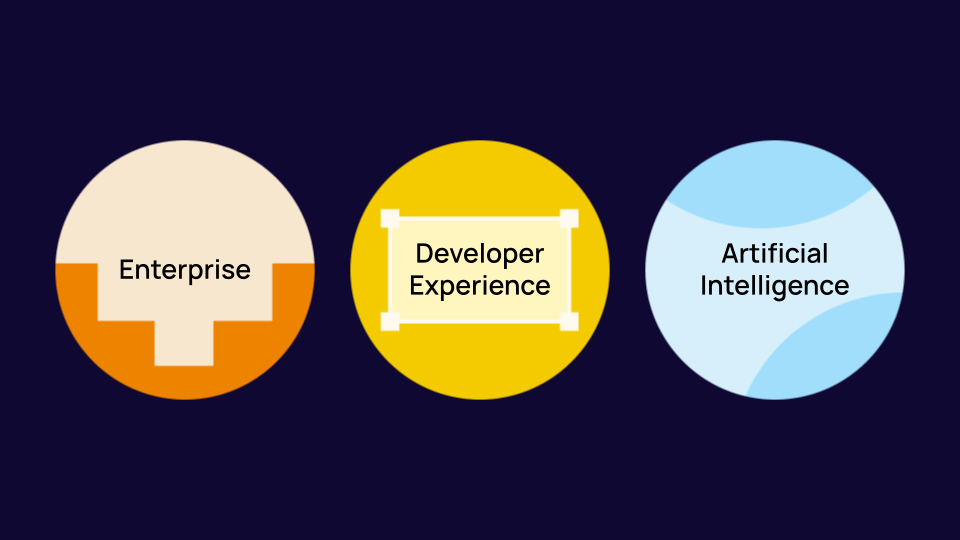 Enterprise

Developer Experience

Artificial Intelligence